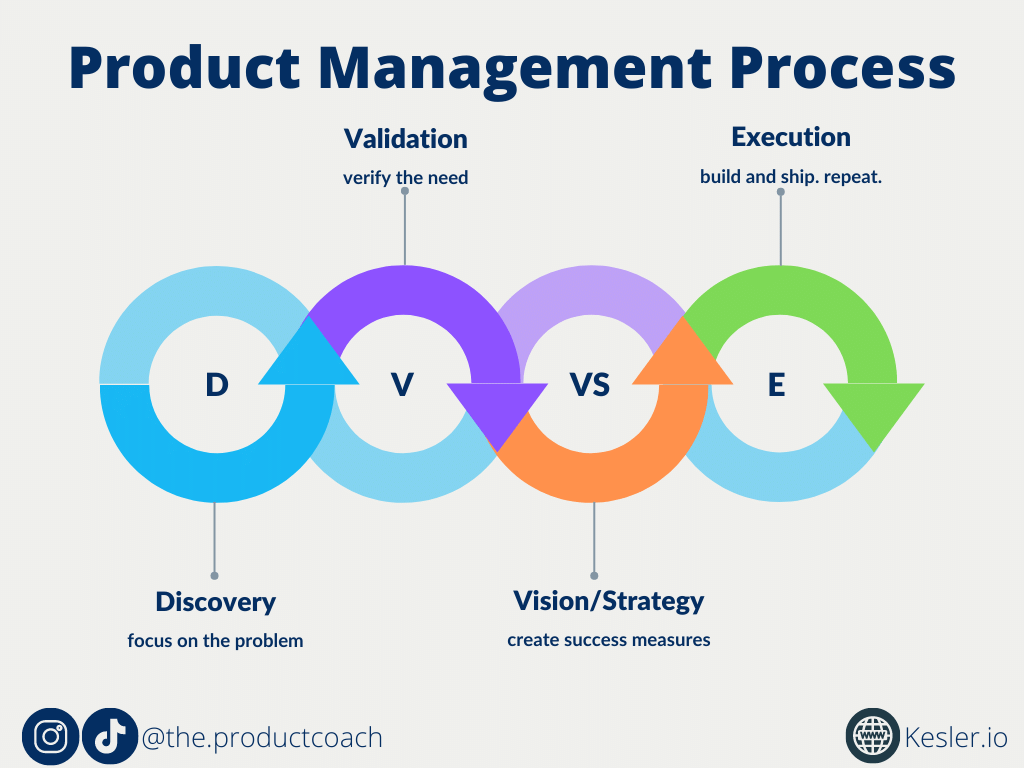 Product Management Process

Validation
verify the need

Execution
build and ship. repeat.

D

V

VS

E

Discovery
focus on the problem

Vision/Strategy
create success measures

@the.productcoach

WWW

Kesler.io